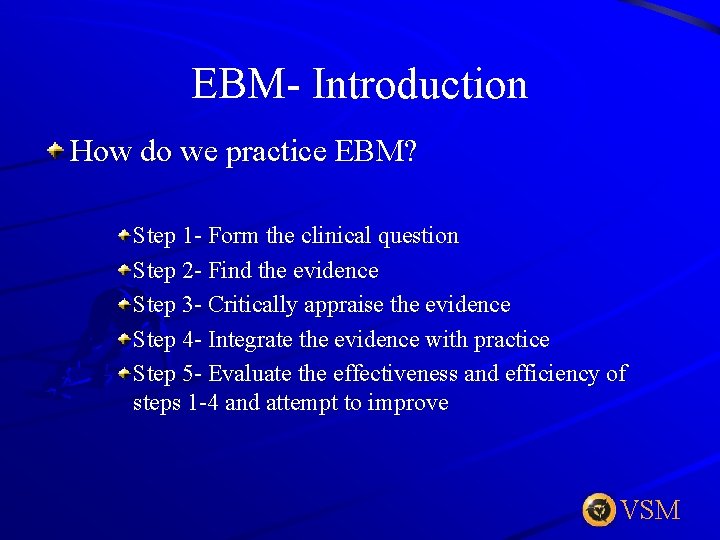 EBM- Introduction

How do we practice EBM?

Step 1- Form the clinical question

Step 2- Find the evidence

Step 3- Critically appraise the evidence

Step 4- Integrate the evidence with practice

Step 5- Evaluate the effectiveness and efficiency of steps 1-4 and attempt to improve

VSM